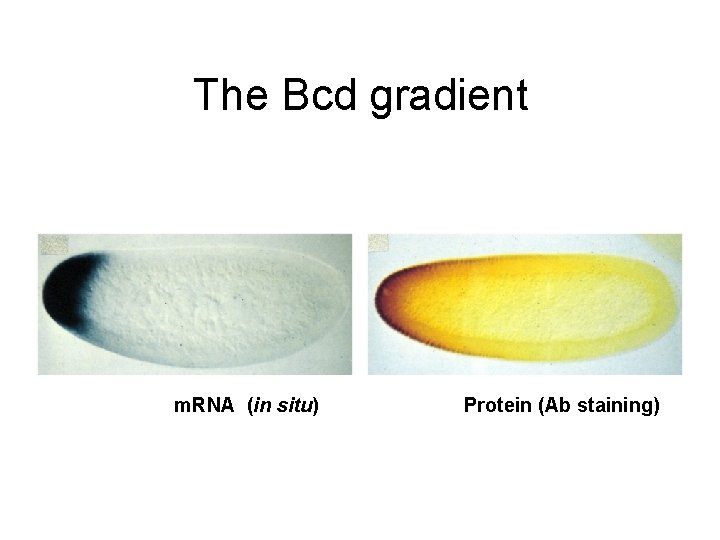 The Bcd gradient

mRNA (in situ)

Protein (Ab staining)